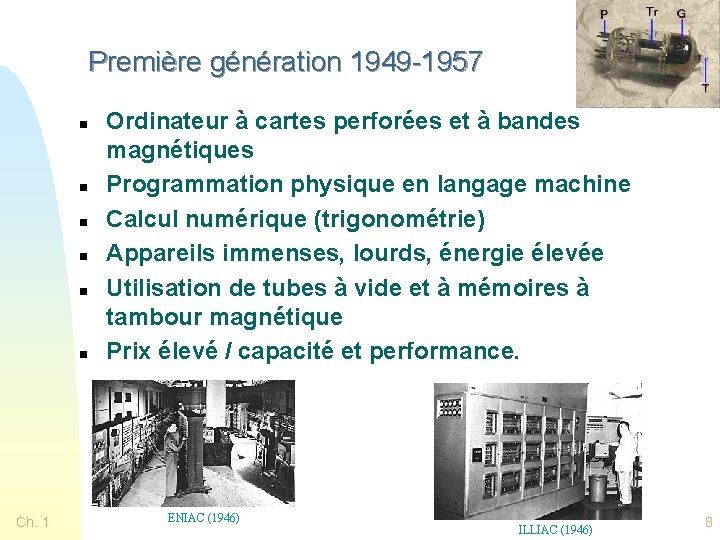 P Tr G
T

Première génération 1949-1957

- Ordinateur à cartes perforées et à bandes magnétiques
- Programmation physique en langage machine
- Calcul numérique (trigonométrie)
- Appareils immenses, lourds, énergie élevée
- Utilisation de tubes à vide et à mémoires à tambour magnétique
- Prix élevé / capacité et performance.

ENIAC (1946)

ILLIAC (1946)

Ch. 1

8